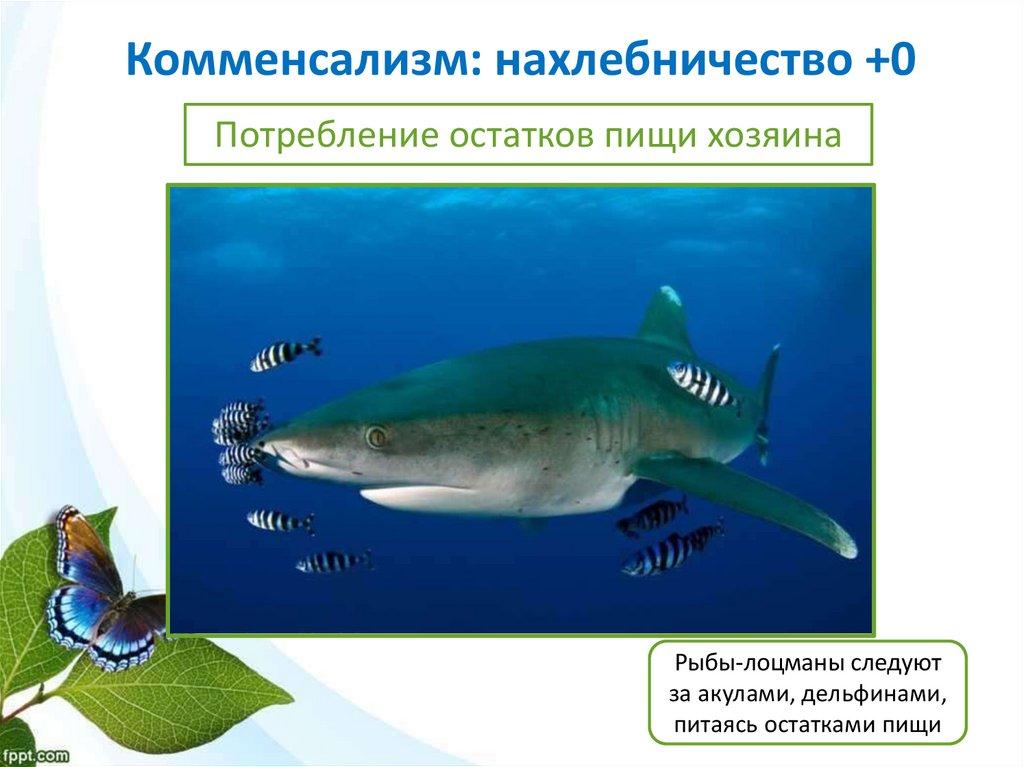 Комменсализм: нахлебничество +0

Потребление остатков пищи хозяина

Рыбы-лоцманы следуют за акулами, дельфинами, питаясь остатками пищи

fppt.com